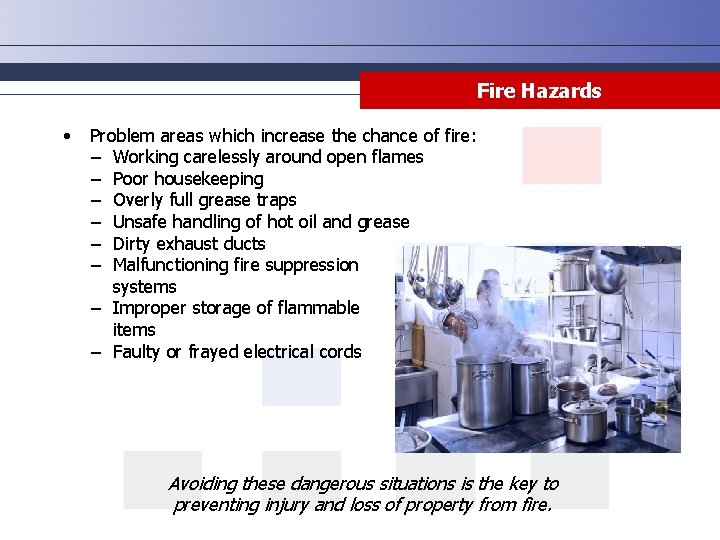 Fire Hazards

• Problem areas which increase the chance of fire:
– Working carelessly around open flames
– Poor housekeeping
– Overly full grease traps
– Unsafe handling of hot oil and grease
– Dirty exhaust ducts
– Malfunctioning fire suppression systems
– Improper storage of flammable items
– Faulty or frayed electrical cords

Avoiding these dangerous situations is the key to preventing injury and loss of property from fire.